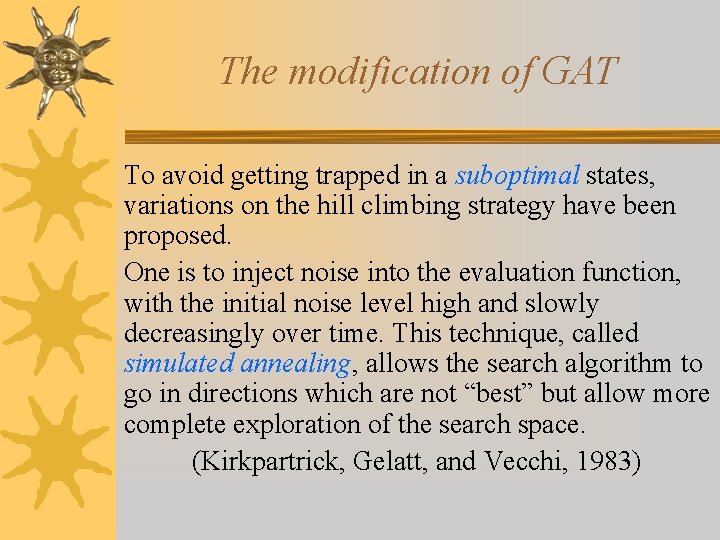 The modification of GAT

To avoid getting trapped in a suboptimal states, variations on the hill climbing strategy have been proposed.

One is to inject noise into the evaluation function, with the initial noise level high and slowly decreasingly over time. This technique, called simulated annealing, allows the search algorithm to go in directions which are not “best” but allow more complete exploration of the search space.

(Kirkpartrick, Gelatt, and Vecchi, 1983)